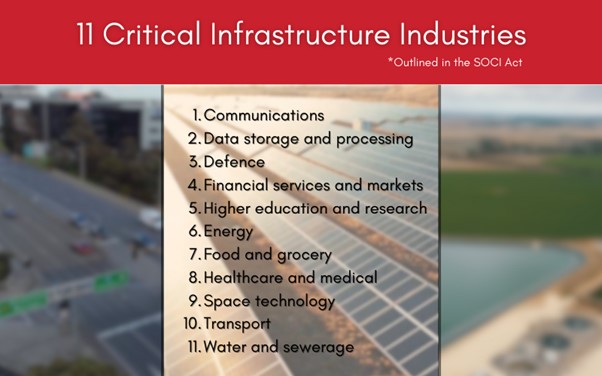 11 Critical Infrastructure Industries

*Outlined in the SOCI Act

1. Communications
2. Data storage and processing
3. Defence
4. Financial services and markets
5. Higher education and research
6. Energy
7. Food and grocery
8. Healthcare and medical
9. Space technology
10. Transport
11. Water and sewerage